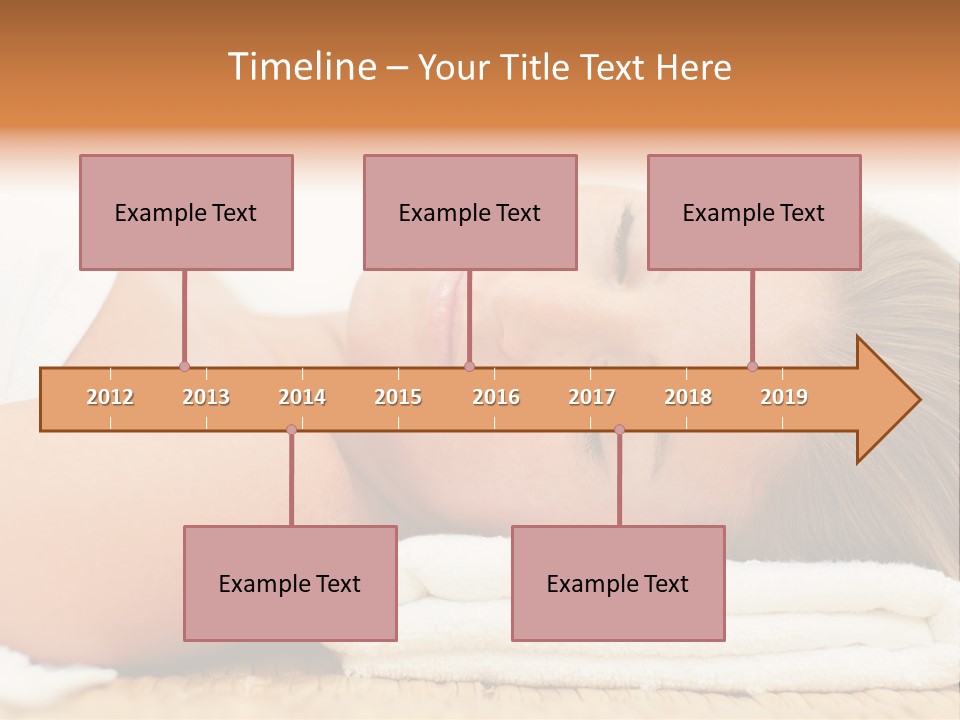 Timeline – Your Title Text Here

Example Text

Example Text

Example Text

2012 2013 2014 2015 2016 2017 2018 2019

Example Text

Example Text